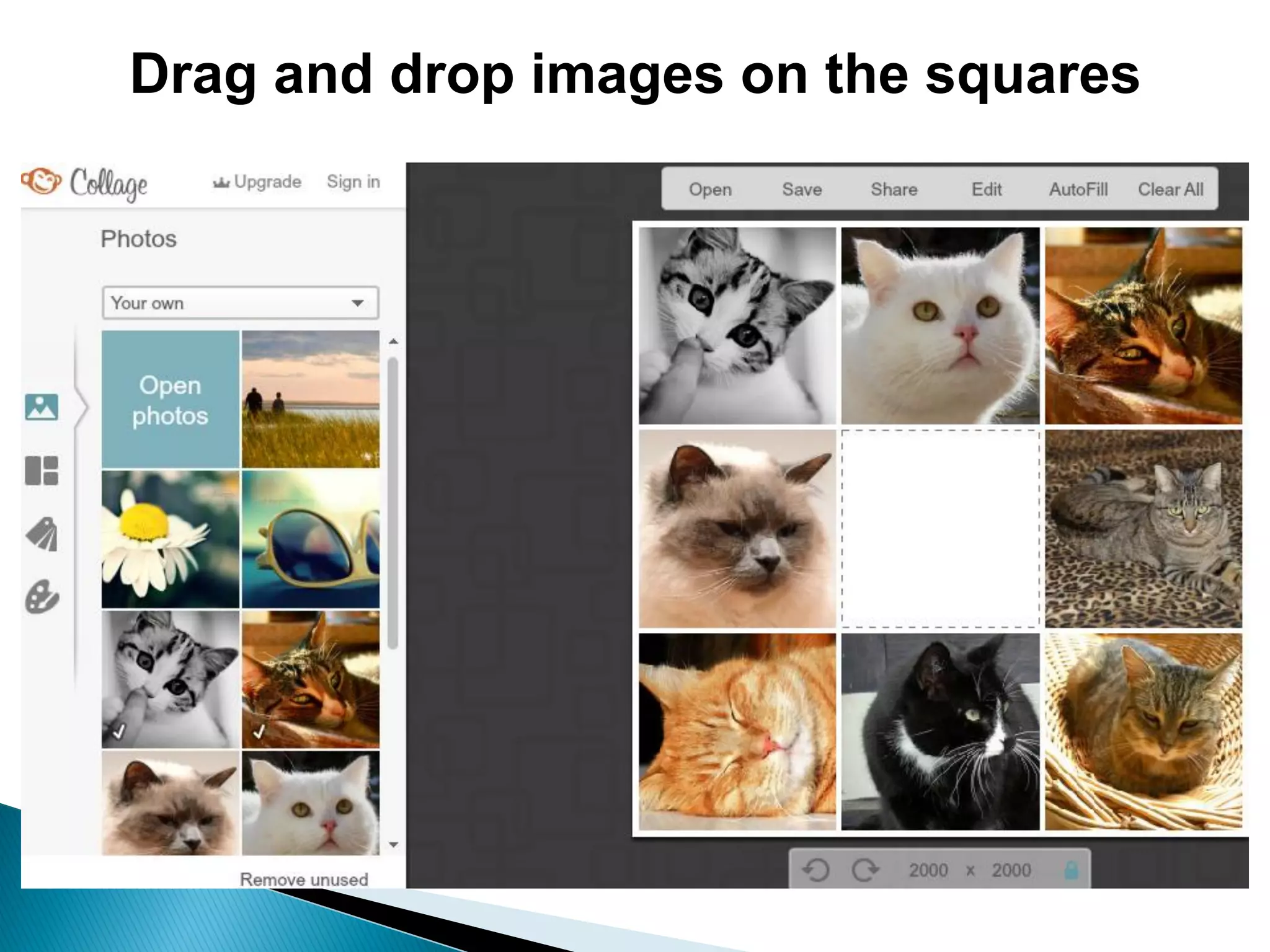 Drag and drop images on the squares

Collage Upgrade Sign in

Photos

Your own

Open photos

Remove unused

Open Save Share Edit AutoFill Clear All

2000 x 2000